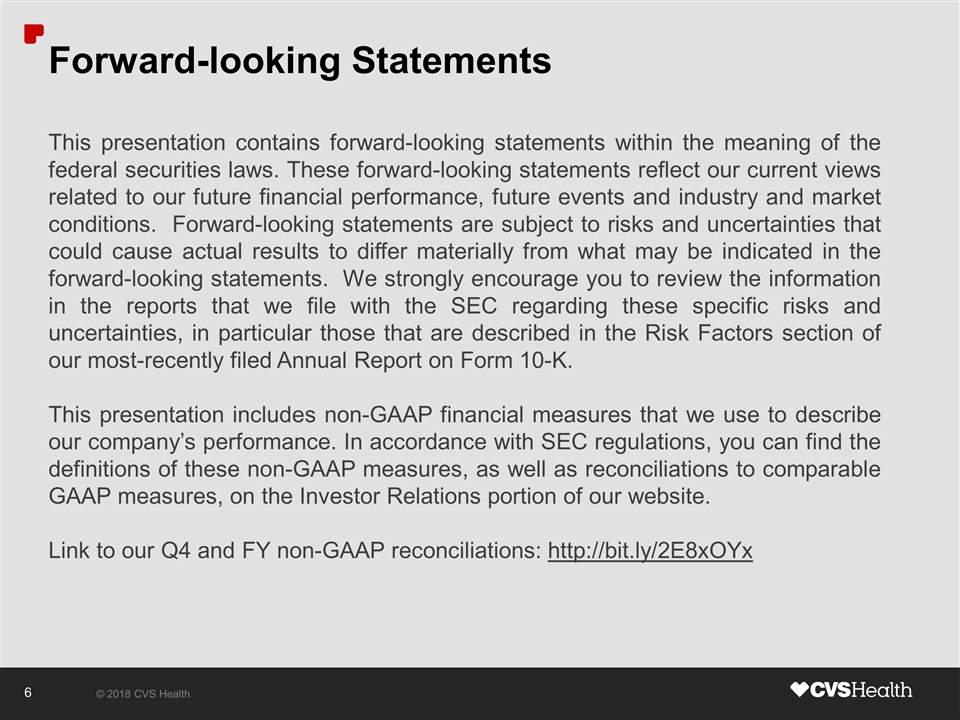 Forward-looking Statements

This presentation contains forward-looking statements within the meaning of the federal securities laws. These forward-looking statements reflect our current views related to our future financial performance, future events and industry and market conditions. Forward-looking statements are subject to risks and uncertainties that could cause actual results to differ materially from what may be indicated in the forward-looking statements. We strongly encourage you to review the information in the reports that we file with the SEC regarding these specific risks and uncertainties, in particular those that are described in the Risk Factors section of our most-recently filed Annual Report on Form 10-K.

This presentation includes non-GAAP financial measures that we use to describe our company's performance. In accordance with SEC regulations, you can find the definitions of these non-GAAP measures, as well as reconciliations to comparable GAAP measures, on the Investor Relations portion of our website.

Link to our Q4 and FY non-GAAP reconciliations: http://bit.ly/2E8xOYx

6

© 2018 CVS Health

CVSHealth